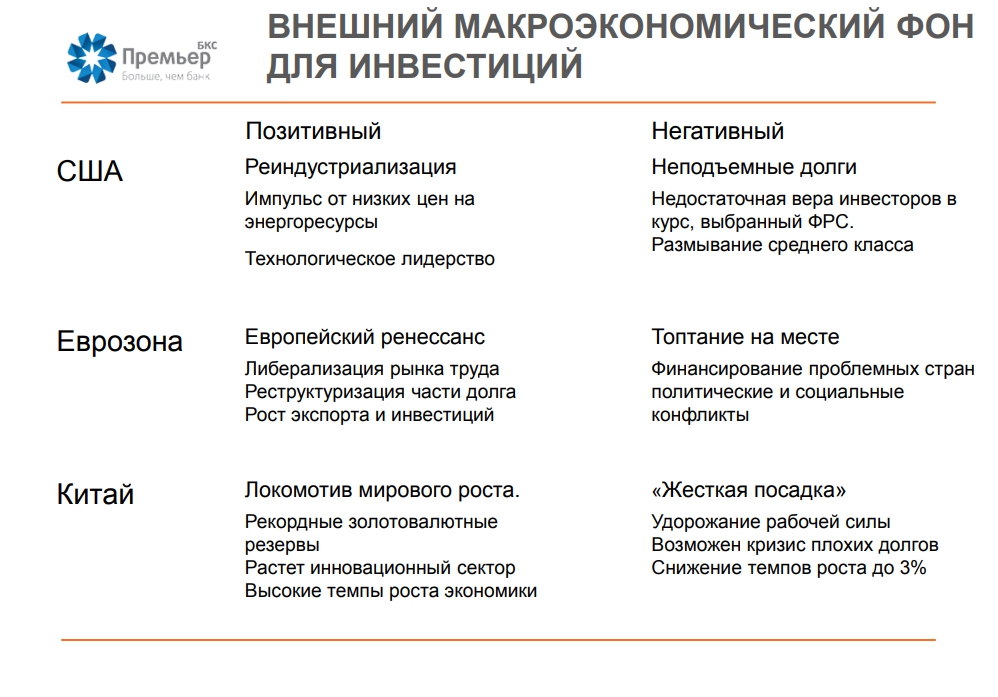 БКС Премьер
Больше, чем банк

ВНЕШНИЙ МАКРОЭКОНОМИЧЕСКИЙ ФОН ДЛЯ ИНВЕСТИЦИЙ

| | Позитивный | Негативный |
|---|---|---|
| США | Реиндустриализация<br>Импульс от низких цен на энергоресурсы<br>Технологическое лидерство | Неподъемные долги<br>Недостаточная вера инвесторов в курс, выбранный ФРС.<br>Размывание среднего класса |
| Еврозона | Европейский ренессанс<br>Либерализация рынка труда<br>Реструктуризация части долга<br>Рост экспорта и инвестиций | Топтание на месте<br>Финансирование проблемных стран<br>политические и социальные конфликты |
| Китай | Локомотив мирового роста.<br>Рекордные золотовалютные резервы<br>Растет инновационный сектор<br>Высокие темпы роста экономики | «Жесткая посадка»<br>Удорожание рабочей силы<br>Возможен кризис плохих долгов<br>Снижение темпов роста до 3% |